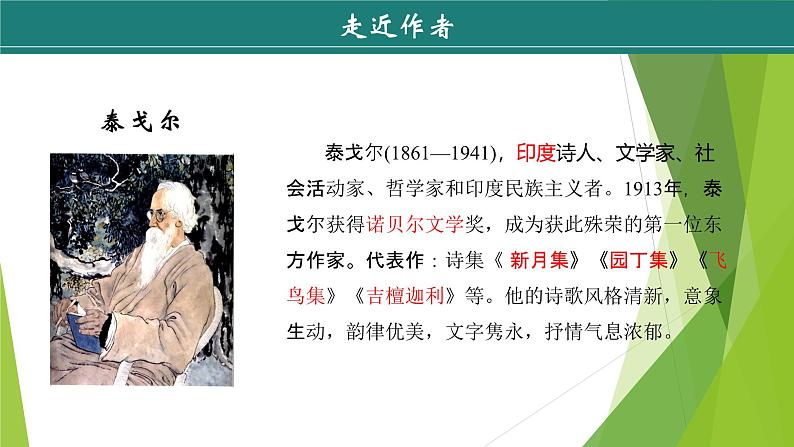 走近作者

泰戈尔

泰戈尔(1861—1941)，印度诗人、文学家、社会活动家、哲学家和印度民族主义者。1913年，泰戈尔获得诺贝尔文学奖，成为获此殊荣的第一位东方作家。代表作：诗集《新月集》《园丁集》《飞鸟集》《吉檀迦利》等。他的诗歌风格清新，意象生动，韵律优美，文字隽永，抒情气息浓郁。